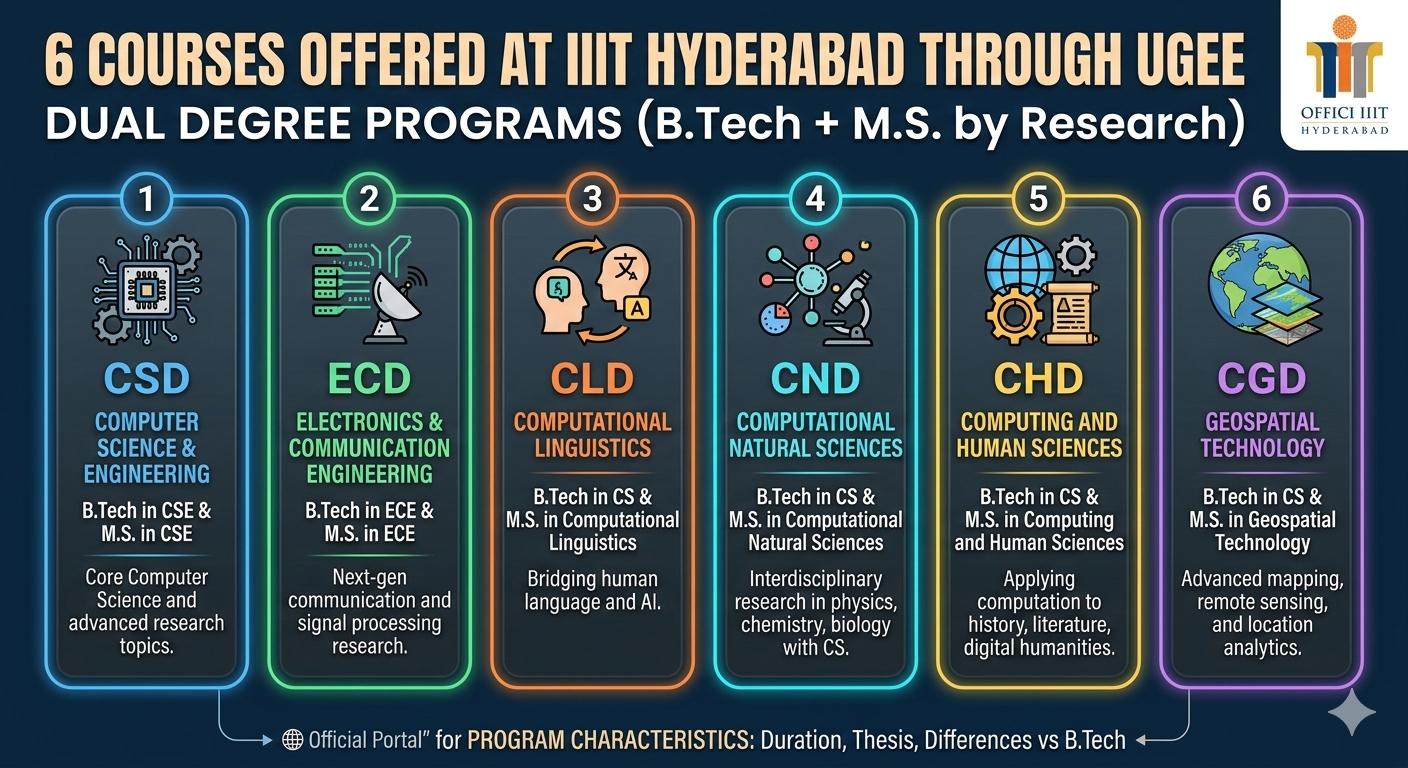 6 COURSES OFFERED AT IIIT HYDERABAD THROUGH UGEE

DUAL DEGREE PROGRAMS (B.Tech + M.S. by Research)

OFFICI IIIT HYDERABAD

1

CSD

COMPUTER SCIENCE & ENGINEERING

B.Tech in CSE & M.S. in CSE

Core Computer Science and advanced research topics.

2

ECD

ELECTRONICS & COMMUNICATION ENGINEERING

B.Tech in ECE & M.S. in ECE

Next-gen communication and signal processing research.

3

CLD

COMPUTATIONAL LINGUISTICS

B.Tech in CS & M.S. in Computational Linguistics

Bridging human language and AI.

4

CND

COMPUTATIONAL NATURAL SCIENCES

B.Tech in CS & M.S. in Computational Natural Sciences

Interdisciplinary research in physics, chemistry, biology with CS.

5

CHD

COMPUTING AND HUMAN SCIENCES

B.Tech in CS & M.S. in Computing and Human Sciences

Applying computation to history, literature, digital humanities.

6

CGD

GEOSPATIAL TECHNOLOGY

B.Tech in CS & M.S. in Geospatial Technology

Advanced mapping, remote sensing, and location analytics.

Official Portal" for PROGRAM CHARACTERISTICS: Duration, Thesis, Differences vs B.Tech